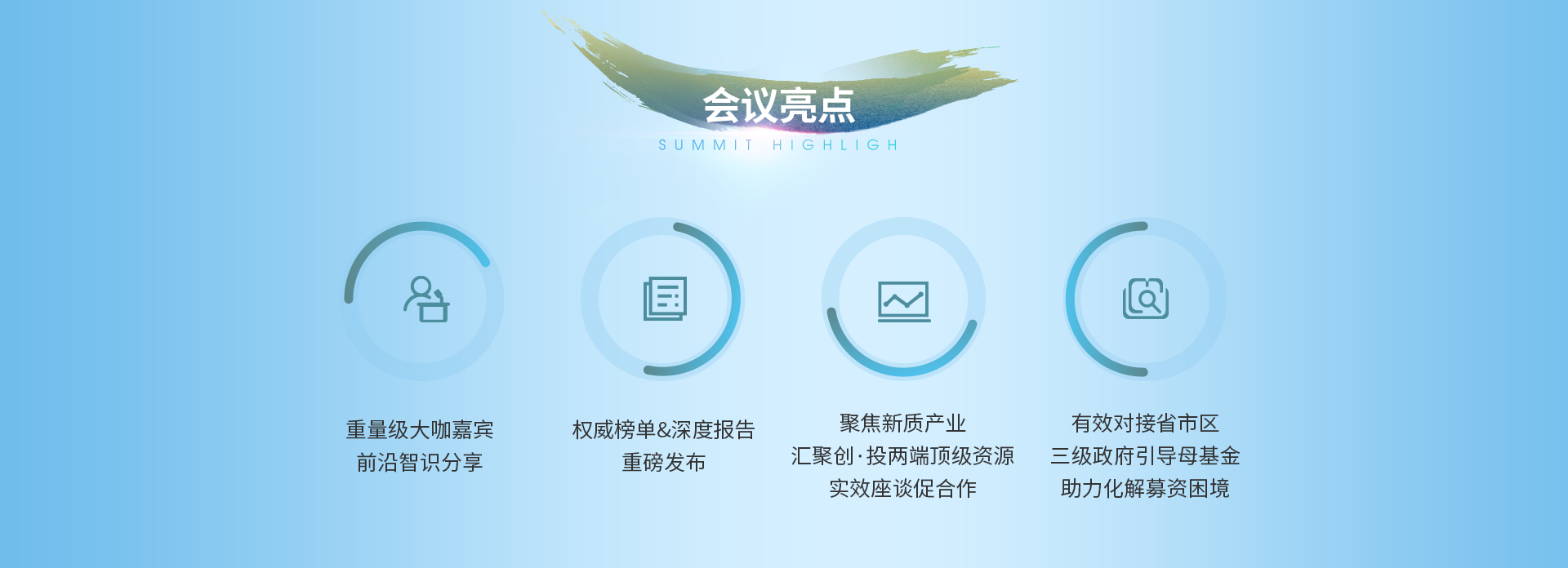 会议亮点

SUMMIT HIGHLIGH

重量级大咖嘉宾
前沿智识分享

权威榜单&深度报告
重磅发布

聚焦新质产业
汇聚创·投两端顶级资源
实效座谈促合作

有效对接省市区
三级政府引导母基金
助力化解募资困境